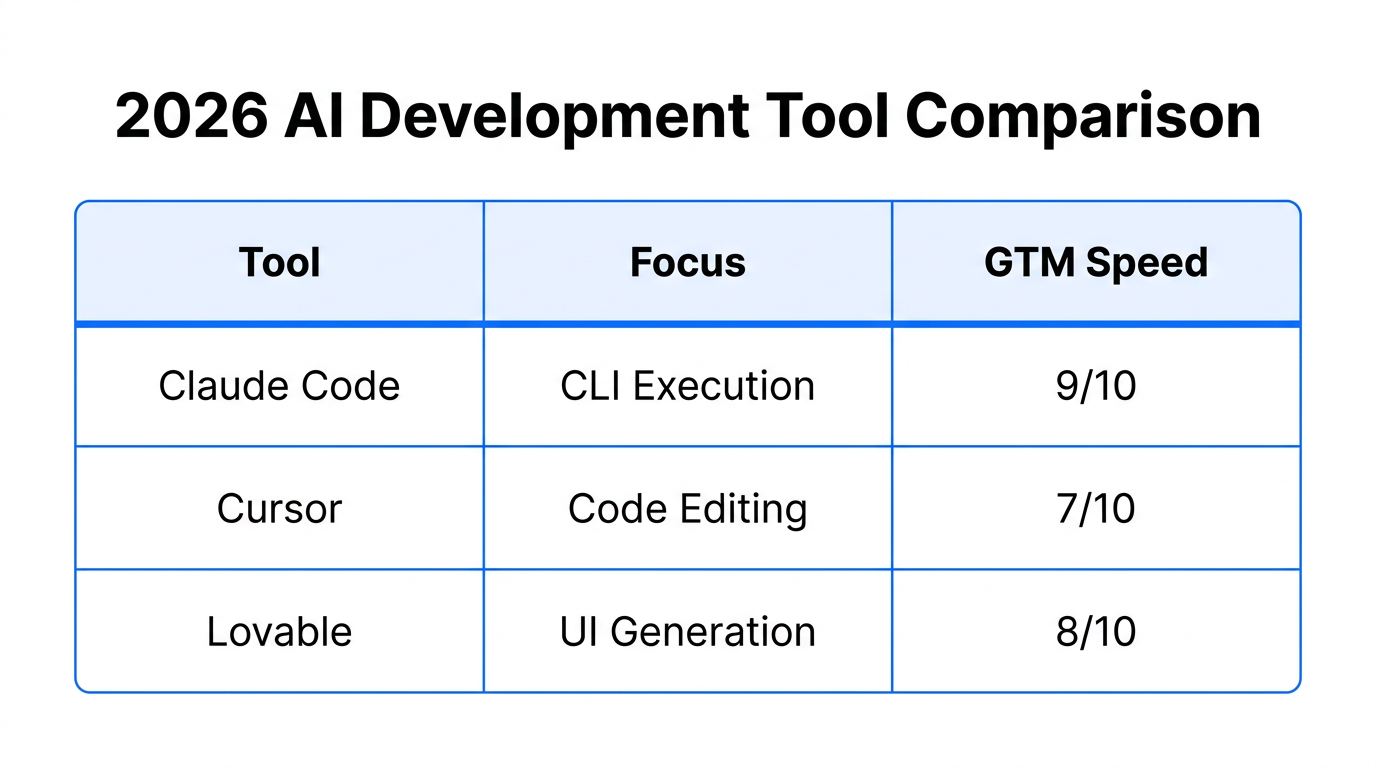 2026 AI Development Tool Comparison

| Tool | Focus | GTM Speed |
|---|---|---|
| Claude Code | CLI Execution | 9/10 |
| Cursor | Code Editing | 7/10 |
| Lovable | UI Generation | 8/10 |